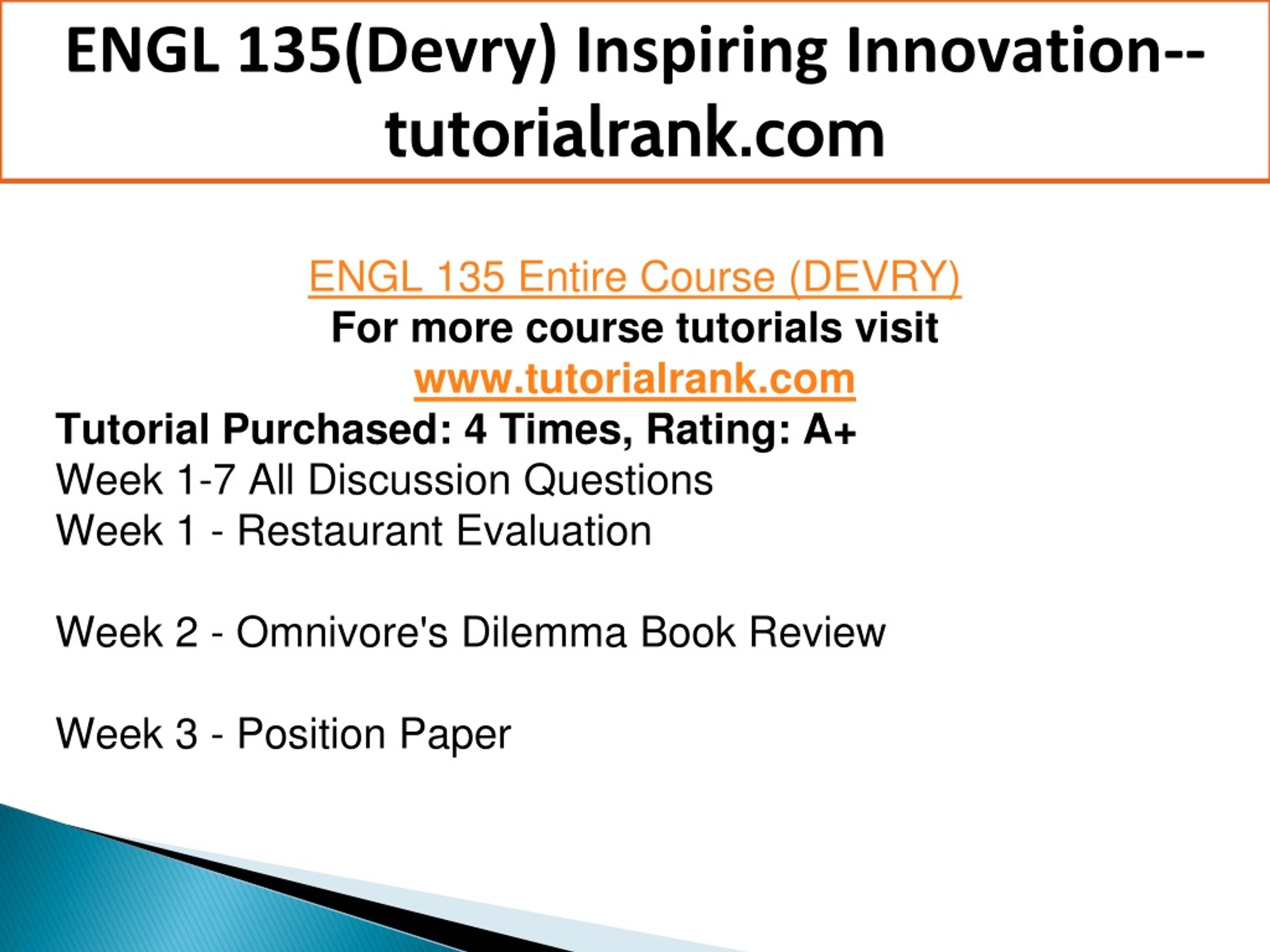 ENGL 135(Devry) Inspiring Innovation--tutorialrank.com

ENGL 135 Entire Course (DEVRY)
For more course tutorials visit
www.tutorialrank.com
Tutorial Purchased: 4 Times, Rating: A+
Week 1-7 All Discussion Questions
Week 1 - Restaurant Evaluation

Week 2 - Omnivore's Dilemma Book Review

Week 3 - Position Paper